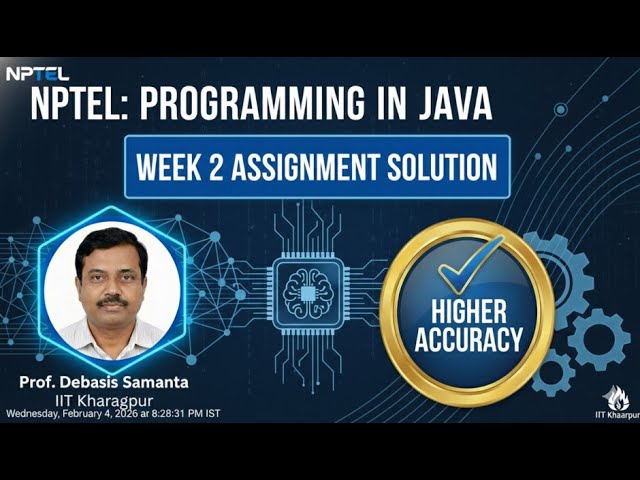 NPTEL

NPTEL: PROGRAMMING IN JAVA

WEEK 2 ASSIGNMENT SOLUTION

HIGHER ACCURACY

Prof. Debasis Samanta
IIT Kharagpur
Wednesday, February 4, 2026 at 8:28:31 PM IST

IIT Khaarpur